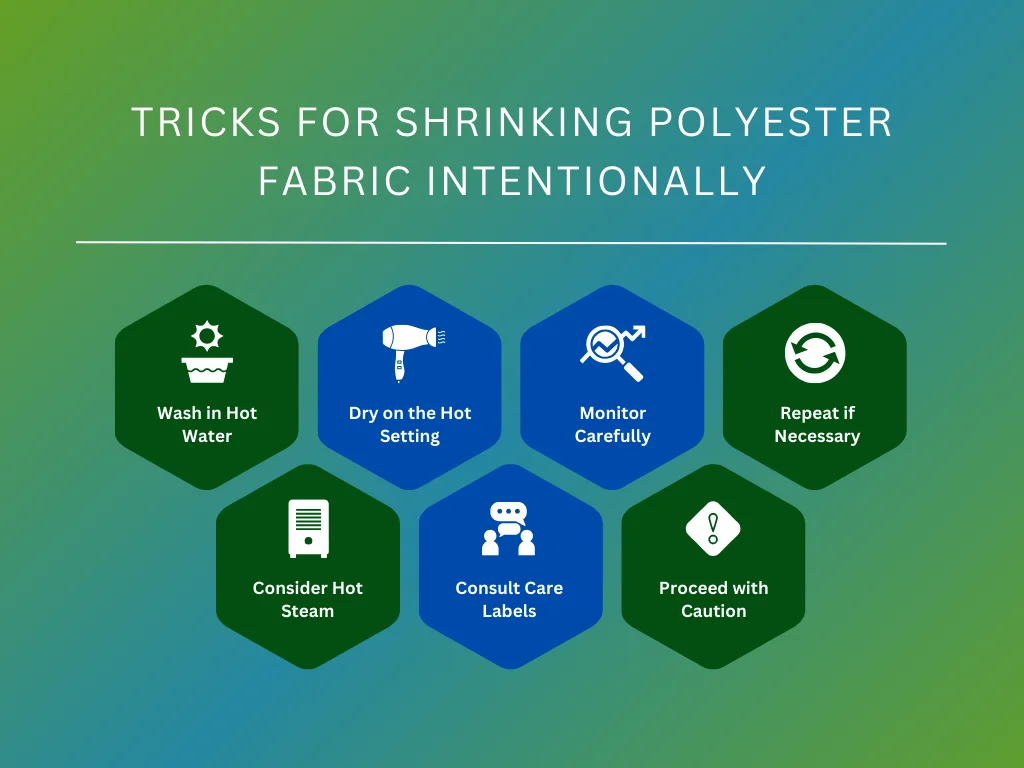 TRICKS FOR SHRINKING POLYESTER FABRIC INTENTIONALLY

Wash in Hot Water

Dry on the Hot Setting

Monitor Carefully

Repeat if Necessary

Consider Hot Steam

Consult Care Labels

Proceed with Caution